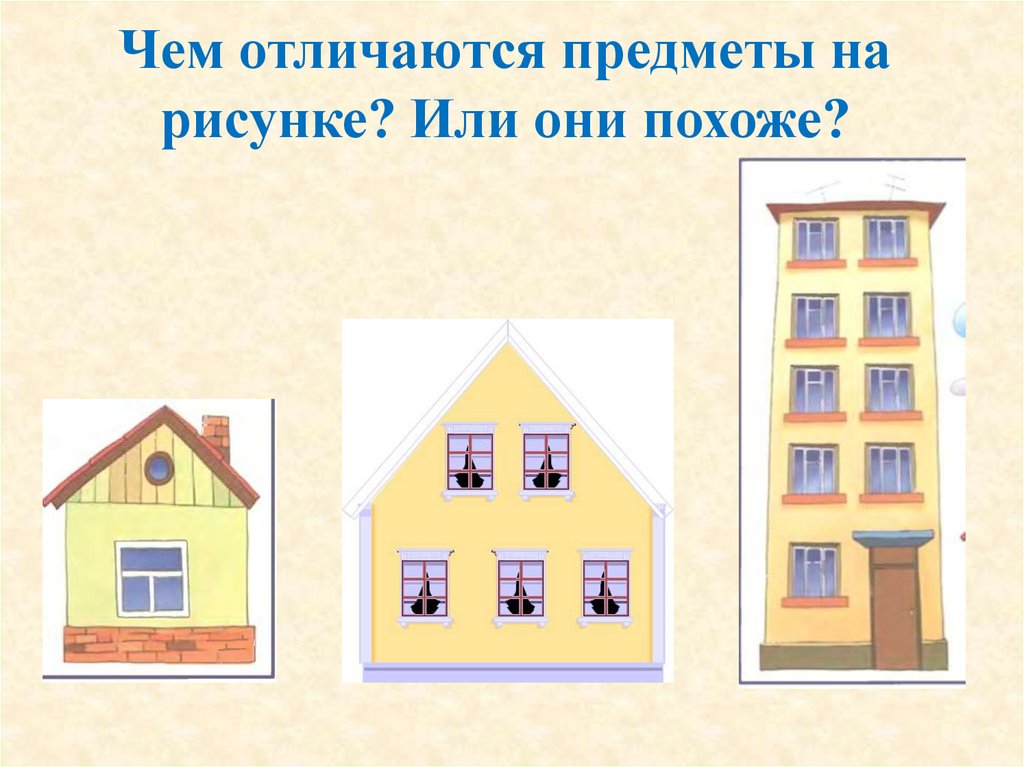 Чем отличаются предметы на рисунке? Или они похоже?